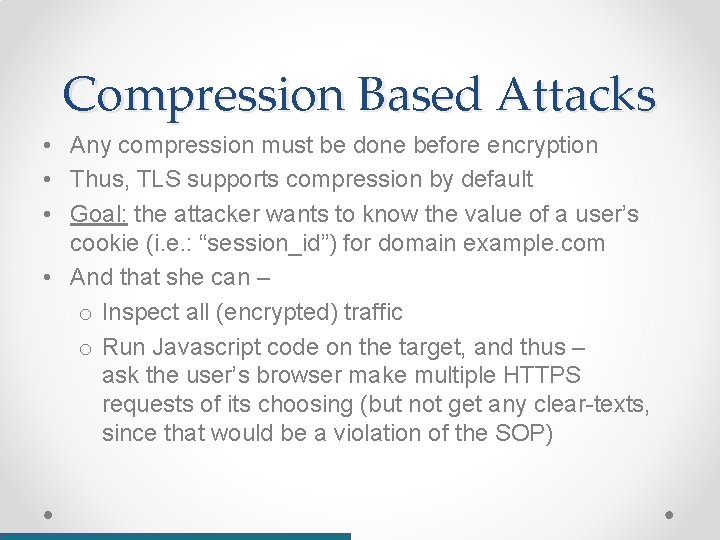 Compression Based Attacks

• Any compression must be done before encryption
• Thus, TLS supports compression by default
• Goal: the attacker wants to know the value of a user's cookie (i.e.: "session_id") for domain example.com
• And that she can –
  o Inspect all (encrypted) traffic
  o Run Javascript code on the target, and thus – ask the user's browser make multiple HTTPS requests of its choosing (but not get any clear-texts, since that would be a violation of the SOP)